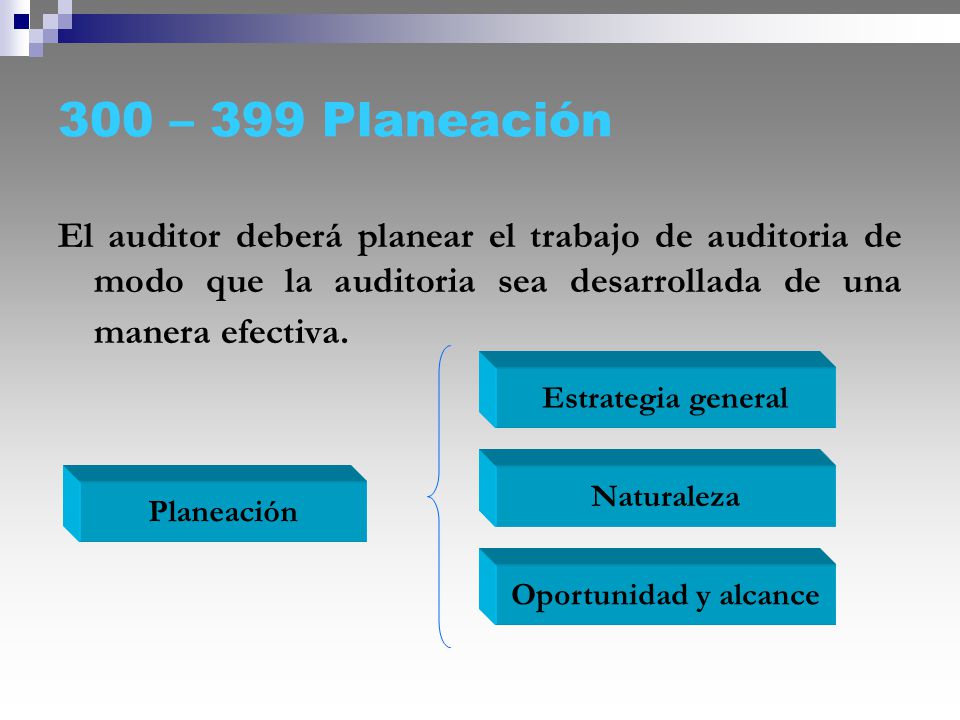 300 – 399 Planeación

El auditor deberá planear el trabajo de auditoria de modo que la auditoria sea desarrollada de una manera efectiva.

Planeación

Estrategia general

Naturaleza

Oportunidad y alcance